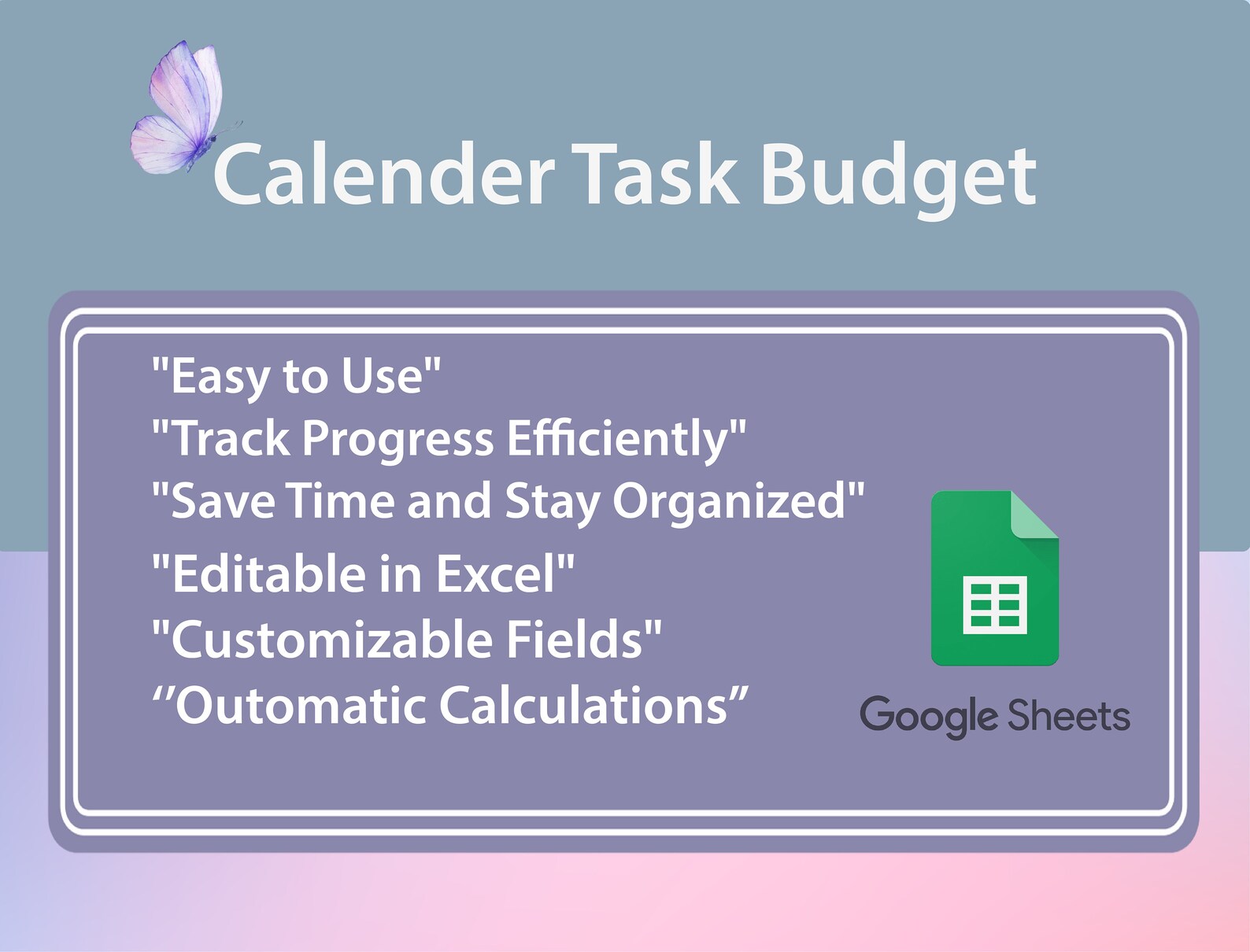 Calender Task Budget

"Easy to Use"
"Track Progress Efficiently"
"Save Time and Stay Organized"
"Editable in Excel"
"Customizable Fields"
”Outomatic Calculations”

Google Sheets